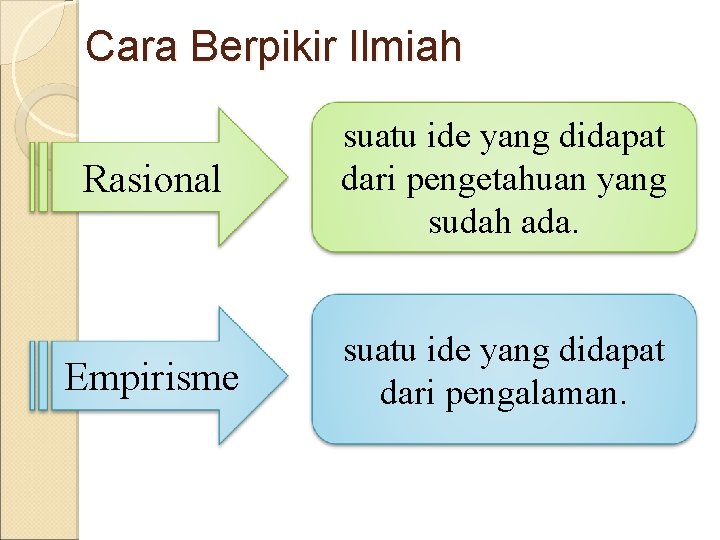 Cara Berpikir Ilmiah

Rasional

suatu ide yang didapat dari pengetahuan yang sudah ada.

Empirisme

suatu ide yang didapat dari pengalaman.